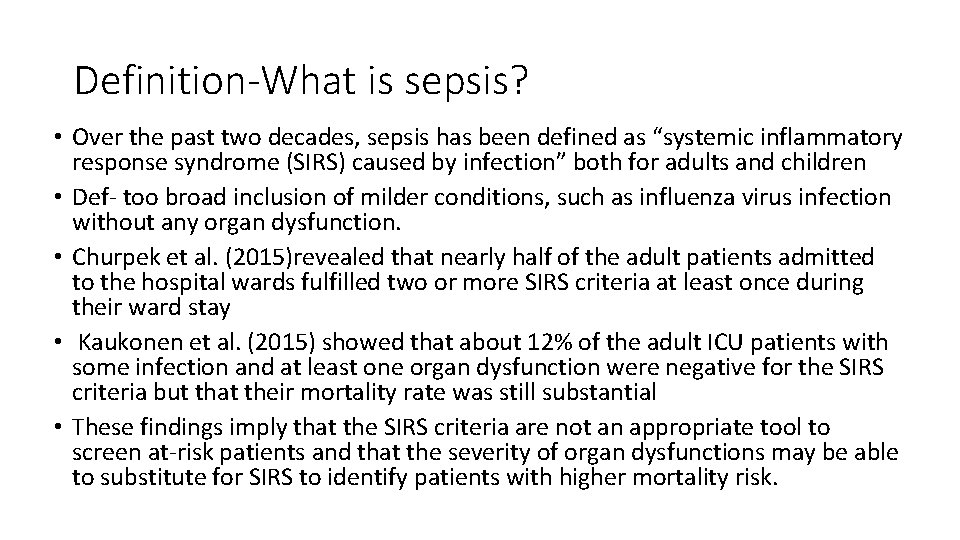 Definition-What is sepsis?

• Over the past two decades, sepsis has been defined as “systemic inflammatory response syndrome (SIRS) caused by infection” both for adults and children

• Def- too broad inclusion of milder conditions, such as influenza virus infection without any organ dysfunction.

• Churpek et al. (2015)revealed that nearly half of the adult patients admitted to the hospital wards fulfilled two or more SIRS criteria at least once during their ward stay

• Kaukonen et al. (2015) showed that about 12% of the adult ICU patients with some infection and at least one organ dysfunction were negative for the SIRS criteria but that their mortality rate was still substantial

• These findings imply that the SIRS criteria are not an appropriate tool to screen at-risk patients and that the severity of organ dysfunctions may be able to substitute for SIRS to identify patients with higher mortality risk.